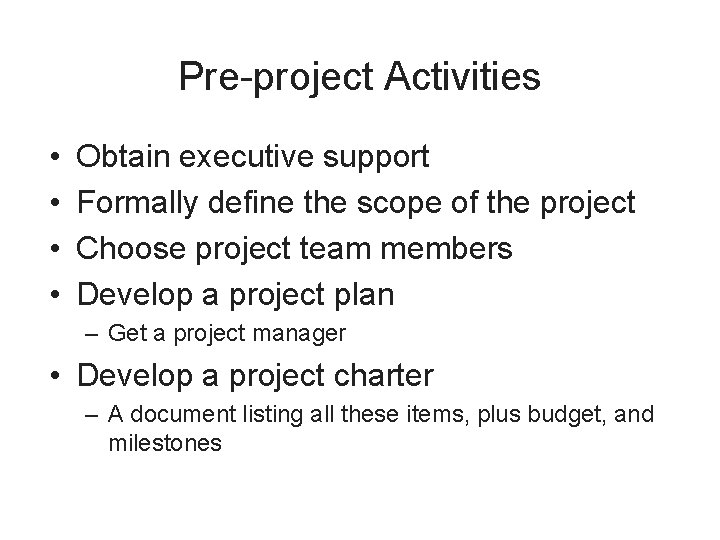 Pre-project Activities

• Obtain executive support
• Formally define the scope of the project
• Choose project team members
• Develop a project plan
– Get a project manager
• Develop a project charter
– A document listing all these items, plus budget, and milestones